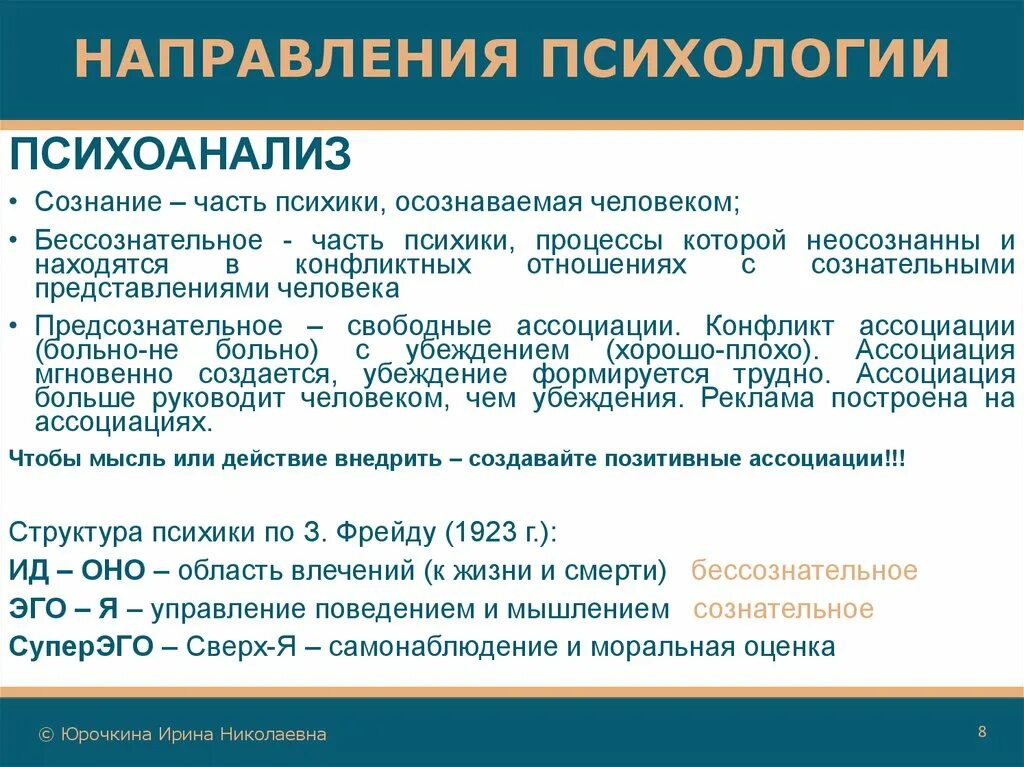 НАПРАВЛЕНИЯ ПСИХОЛОГИИ

ПСИХОАНАЛИЗ

• Сознание – часть психики, осознаваемая человеком;

• Бессознательное - часть психики, процессы которой неосознанны и находятся в конфликтных отношениях с сознательными представлениями человека

• Предсознательное – свободные ассоциации. Конфликт ассоциации (больно-не больно) с убеждением (хорошо-плохо). Ассоциация мгновенно создается, убеждение формируется трудно. Ассоциация больше руководит человеком, чем убеждения. Реклама построена на ассоциациях.

Чтобы мысль или действие внедрить – создавайте позитивные ассоциации!!!

Структура психики по З. Фрейду (1923 г.):

ИД – ОНО – область влечений (к жизни и смерти) бессознательное

ЭГО – Я – управление поведением и мышлением сознательное

СуперЭГО – Сверх-Я – самонаблюдение и моральная оценка

© Юрочкина Ирина Николаевна

8